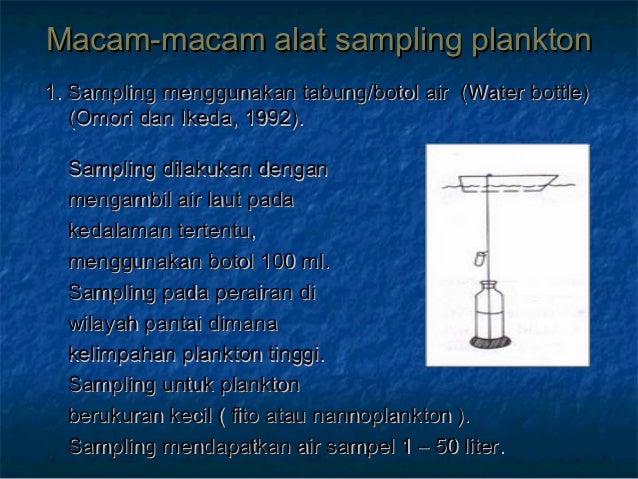 Macam-macam alat sampling plankton

1. Sampling menggunakan tabung/botol air (Water bottle) (Omori dan Ikeda, 1992).

Sampling dilakukan dengan mengambil air laut pada kedalaman tertentu, menggunakan botol 100 ml. Sampling pada perairan di wilayah pantai dimana kelimpahan plankton tinggi. Sampling untuk plankton berukuran kecil ( fito atau nannoplankton ). Sampling mendapatkan air sampel 1 – 50 liter.